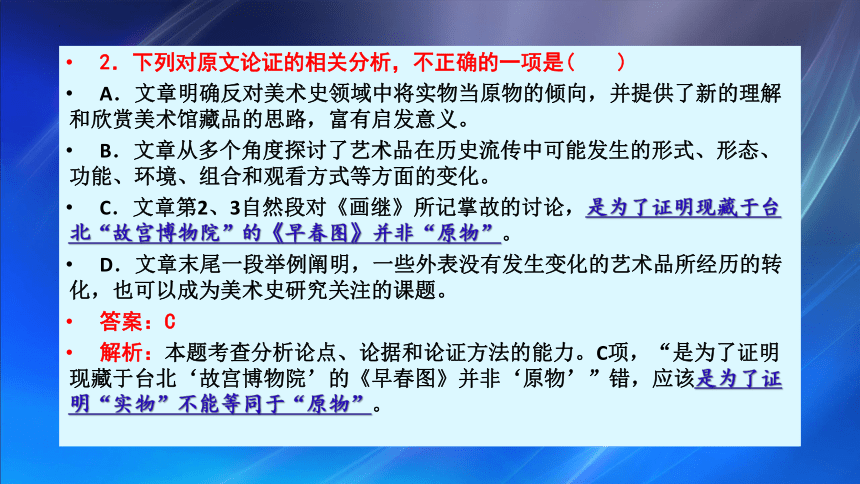 • 2．下列对原文论证的相关分析，不正确的一项是（　　）

• A．文章明确反对美术史领域中将实物当原物的倾向，并提供了新的理解和欣赏美术馆藏品的思路，富有启发意义。

• B．文章从多个角度探讨了艺术品在历史流传中可能发生的形式、形态、功能、环境、组合和观看方式等方面的变化。

• C．文章第2、3自然段对《画继》所记掌故的讨论，是为了证明现藏于台北“故宫博物院”的《早春图》并非“原物”。

• D．文章末尾一段举例阐明，一些外表没有发生变化的艺术品所经历的转化，也可以成为美术史研究关注的课题。

• 答案：C

• 解析：本题考查分析论点、论据和论证方法的能力。C项，“是为了证明现藏于台北‘故宫博物院’的《早春图》并非‘原物’”错，应该是为了证明“实物”不能等同于“原物”。